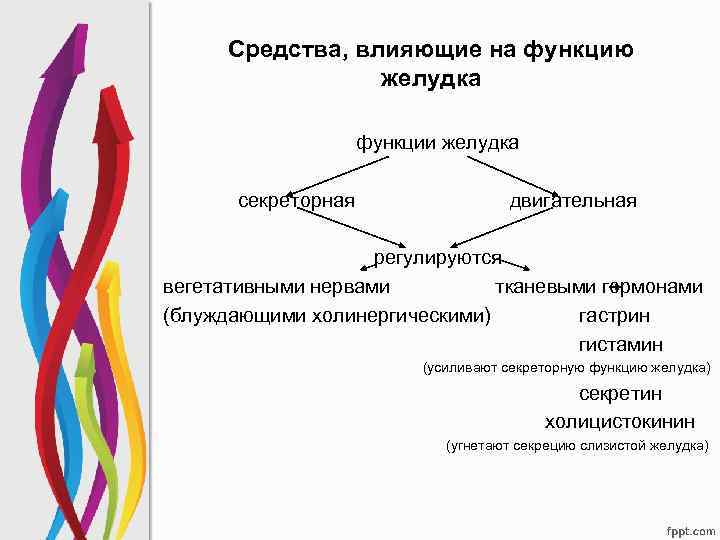 Средства, влияющие на функцию желудка

функции желудка

секреторная

двигательная

регулируются

вегетативными нервами
(блуждающими холинергическими)

тканевыми гормонами
гастрин
гистамин
(усиливают секреторную функцию желудка)
секретин
холицистокинин
(угнетают секрецию слизистой желудка)

fppt.com